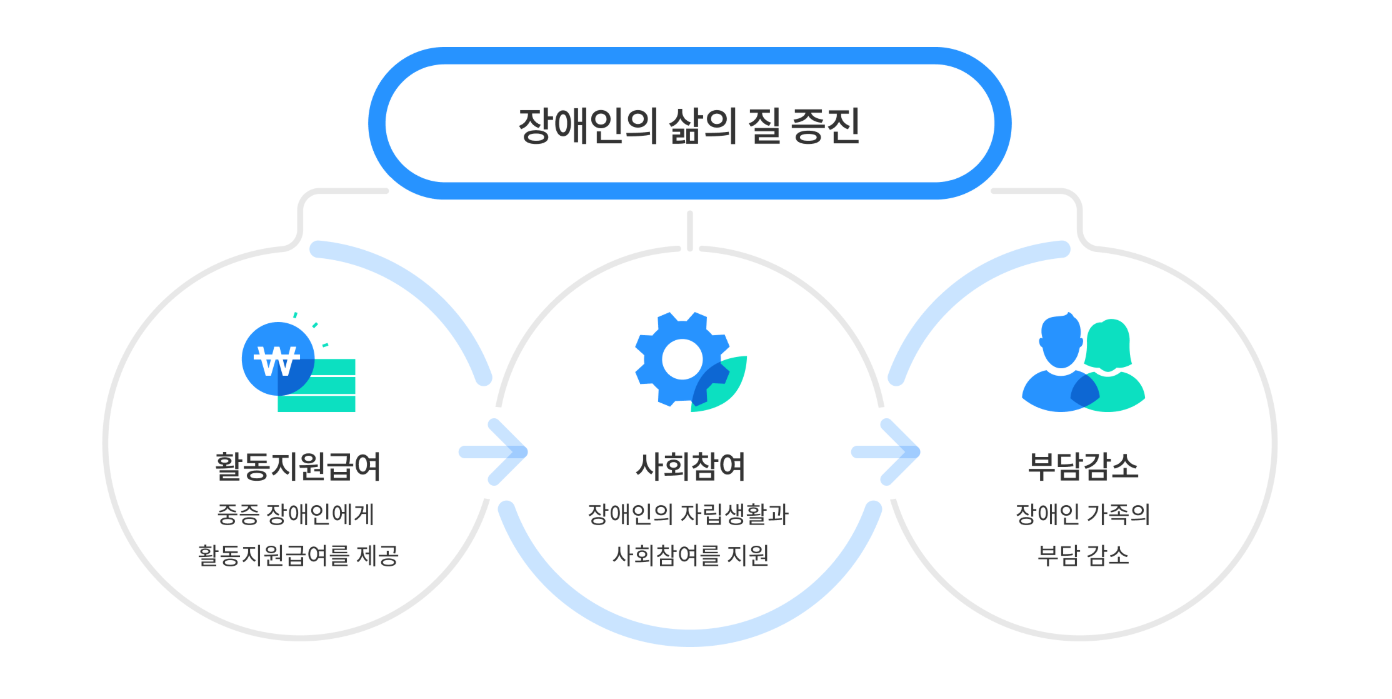 장애인의 삶의 질 증진

₩

활동지원급여

중증 장애인에게 활동지원급여를 제공

사회참여

장애인의 자립생활과 사회참여를 지원

부담감소

장애인 가족의 부담 감소